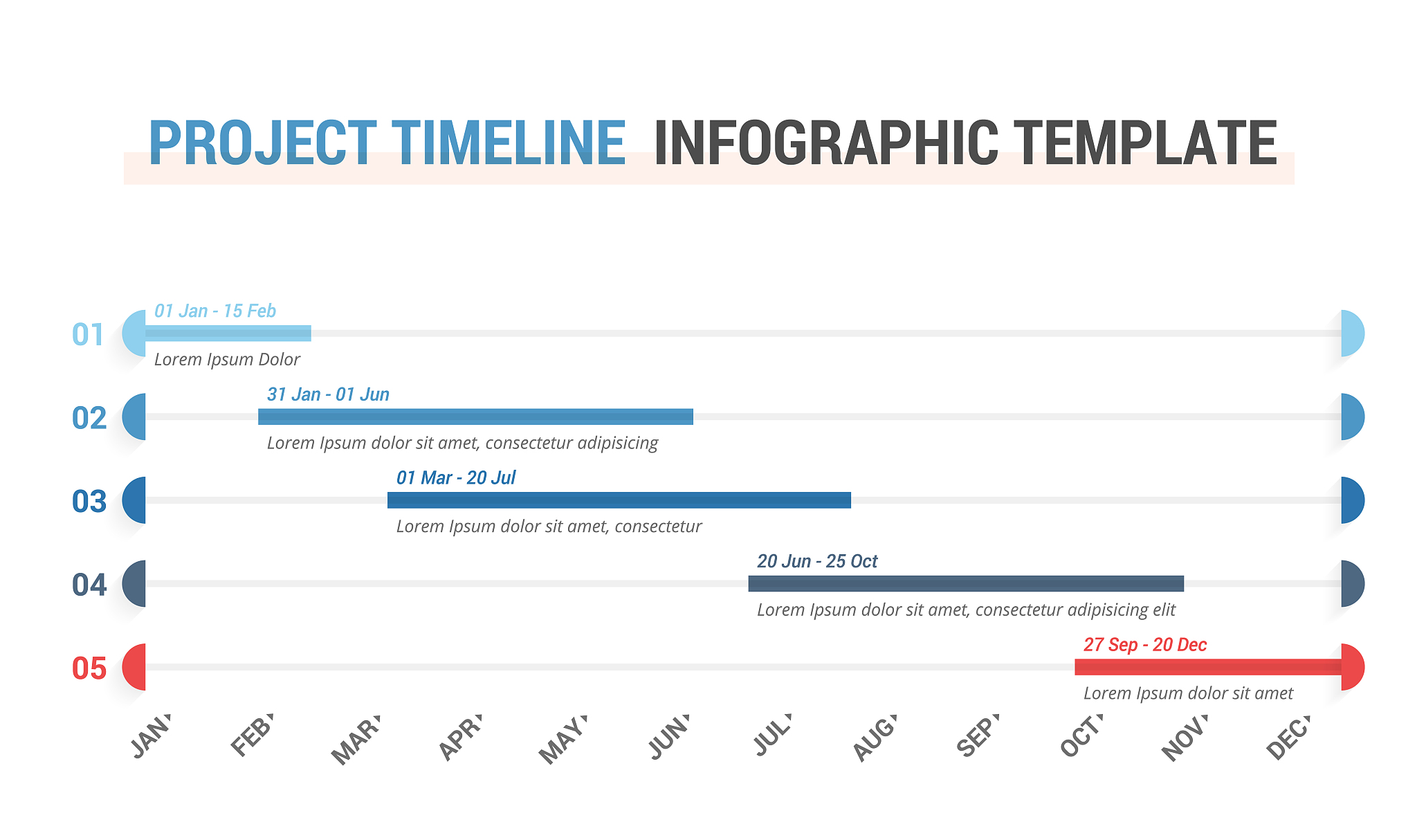 PROJECT TIMELINE INFOGRAPHIC TEMPLATE

01
01 Jan - 15 Feb
Lorem Ipsum Dolor

02
31 Jan - 01 Jun
Lorem Ipsum dolor sit amet, consectetur adipisicing

03
01 Mar - 20 Jul
Lorem Ipsum dolor sit amet, consectetur

04
20 Jun - 25 Oct
Lorem Ipsum dolor sit amet, consectetur adipisicing elit

05
27 Sep - 20 Dec
Lorem Ipsum dolor sit amet

JAN FEB MAR APR MAY JUN JUL AUG SEP OCT NOV DEC